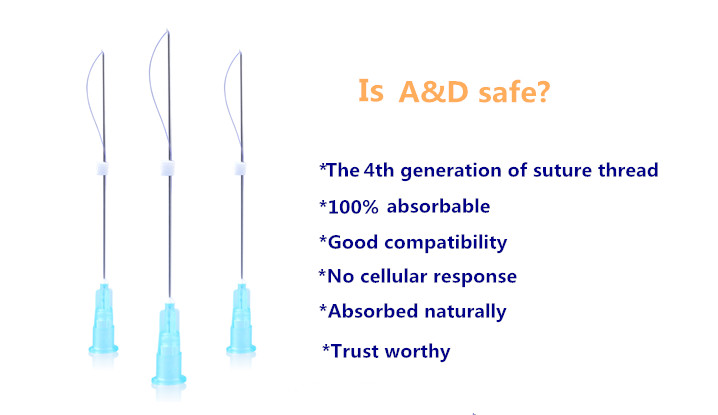 Is A&D safe?

*The 4th generation of suture thread

*100% absorbable

*Good compatibility

*No cellular response

*Absorbed naturally

*Trust worthy